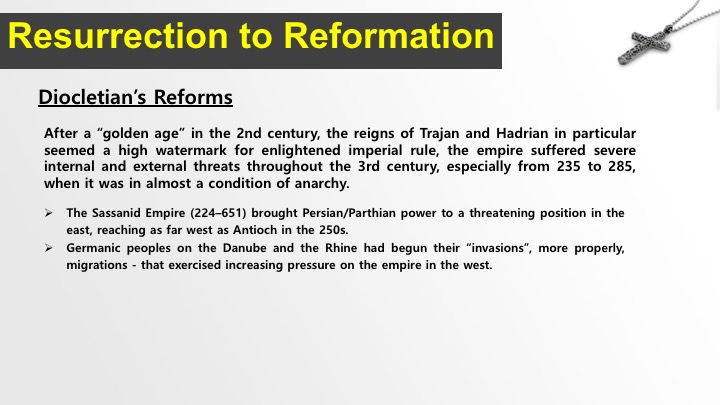 Resurrection to Reformation

Diocletian's Reforms

After a "golden age" in the 2nd century, the reigns of Trajan and Hadrian in particular seemed a high watermark for enlightened imperial rule, the empire suffered severe internal and external threats throughout the 3rd century, especially from 235 to 285, when it was in almost a condition of anarchy.

➢ The Sassanid Empire (224–651) brought Persian/Parthian power to a threatening position in the east, reaching as far west as Antioch in the 250s.

➢ Germanic peoples on the Danube and the Rhine had begun their "invasions", more properly, migrations - that exercised increasing pressure on the empire in the west.